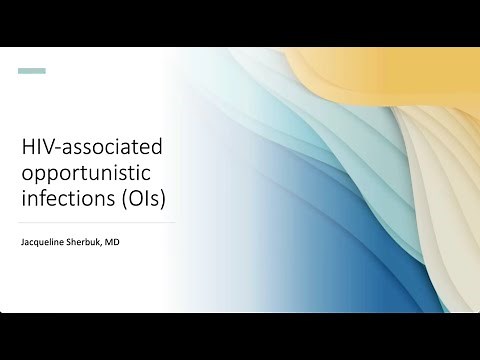 HIV-associated opportunistic infections (OIs)

Jacqueline Sherbuk, MD